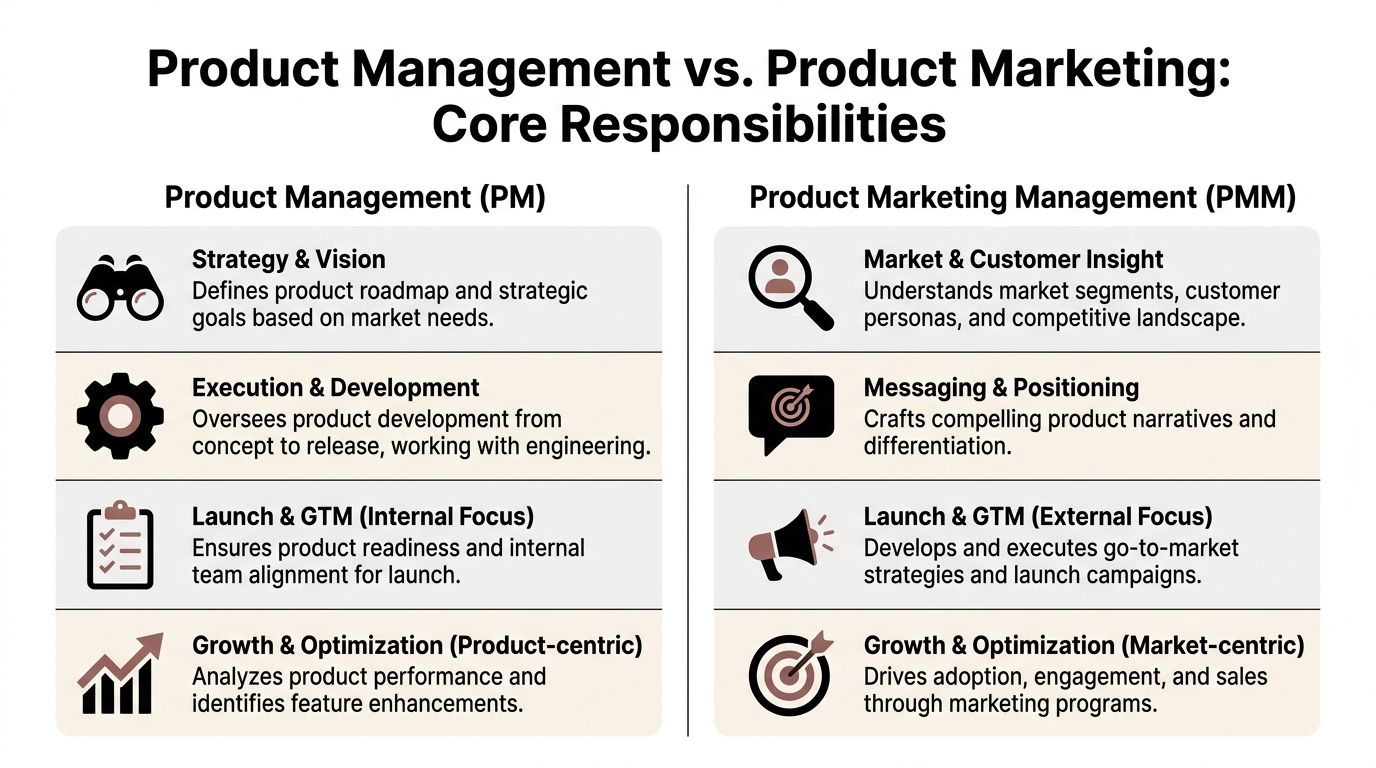 Product Management vs. Product Marketing: Core Responsibilities

Product Management (PM)

Strategy & Vision
Defines product roadmap and strategic goals based on market needs.

Execution & Development
Oversees product development from concept to release, working with engineering.

Launch & GTM (Internal Focus)
Ensures product readiness and internal team alignment for launch.

Growth & Optimization (Product-centric)
Analyzes product performance and identifies feature enhancements.

Product Marketing Management (PMM)

Market & Customer Insight
Understands market segments, customer personas, and competitive landscape.

Messaging & Positioning
Crafts compelling product narratives and differentiation.

Launch & GTM (External Focus)
Develops and executes go-to-market strategies and launch campaigns.

Growth & Optimization (Market-centric)
Drives adoption, engagement, and sales through marketing programs.